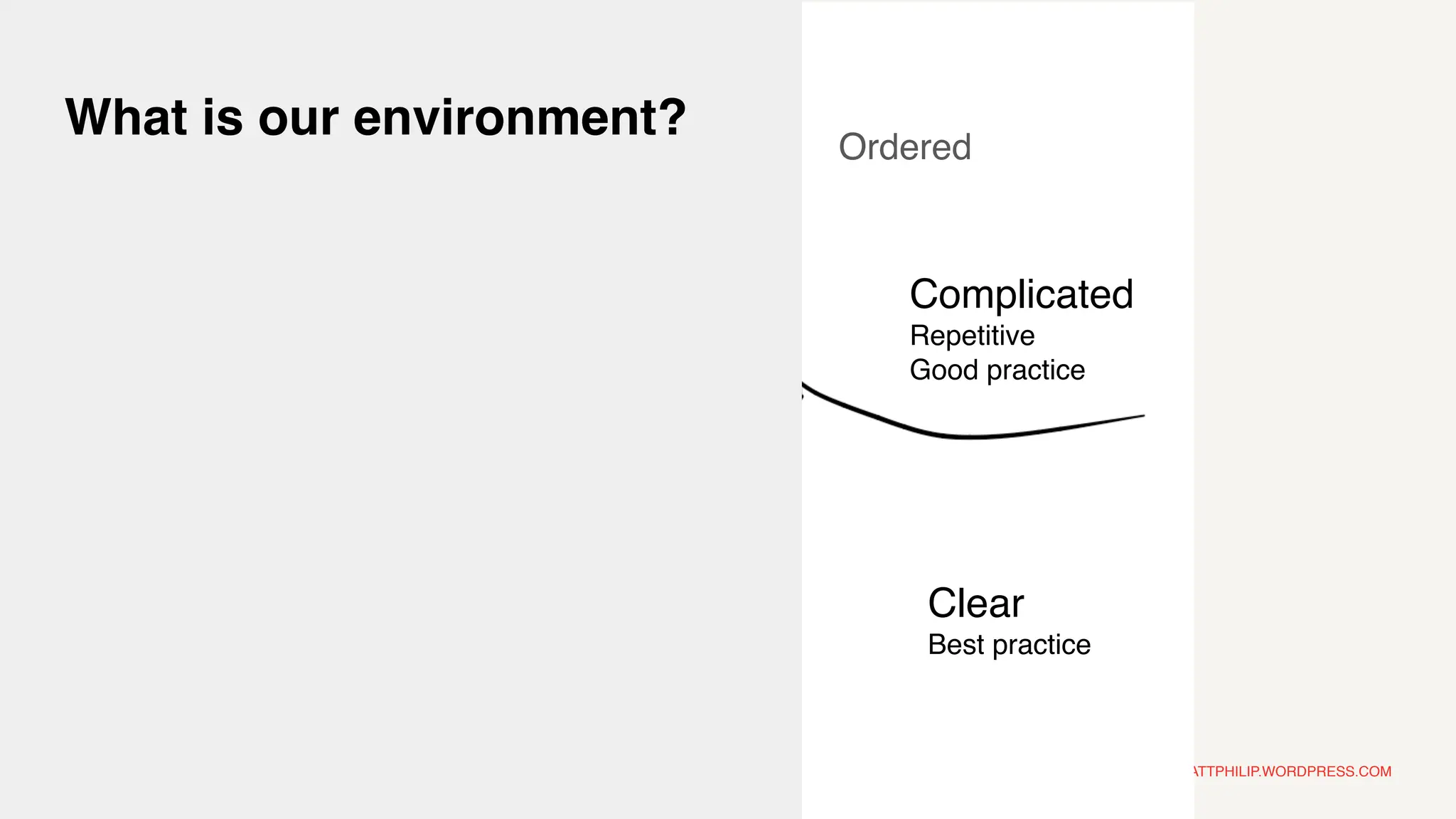 What is our environment?

Ordered

Complicated
Repetitive
Good practice

Clear
Best practice

ATTPHILIP.WORDPRESS.COM